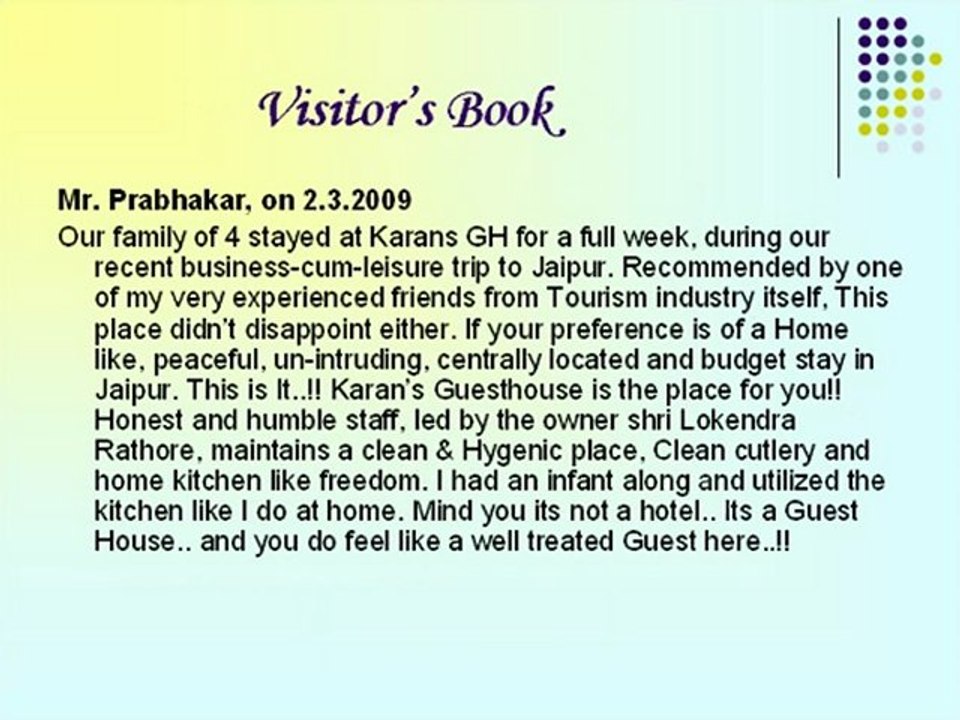 Visitor's Book

Mr. Prabhakar, on 2.3.2009

Our family of 4 stayed at Karans GH for a full week, during our recent business-cum-leisure trip to Jaipur. Recommended by one of my very experienced friends from Tourism industry itself, This place didn't disappoint either. If your preference is of a Home like, peaceful, un-intruding, centrally located and budget stay in Jaipur. This is It..!! Karan's Guesthouse is the place for you!! Honest and humble staff, led by the owner shri Lokendra Rathore, maintains a clean & Hygenic place, Clean cutlery and home kitchen like freedom. I had an infant along and utilized the kitchen like I do at home. Mind you its not a hotel.. Its a Guest House.. and you do feel like a well treated Guest here..!!